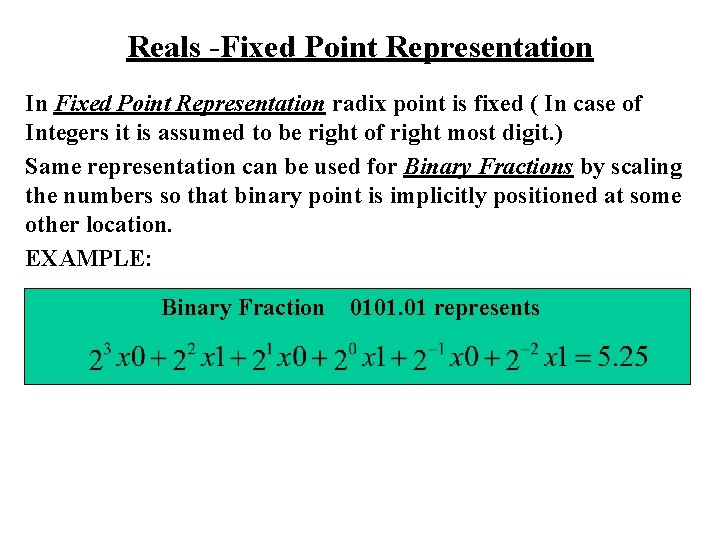 Reals -Fixed Point Representation

In Fixed Point Representation radix point is fixed ( In case of Integers it is assumed to be right of right most digit.)

Same representation can be used for Binary Fractions by scaling the numbers so that binary point is implicitly positioned at some other location.

EXAMPLE:

Binary Fraction 0101.01 represents

$2^3 x0 + 2^2 x1 + 2^1 x0 + 2^0 x1 + 2^{-1} x0 + 2^{-2} x1 = 5.25$